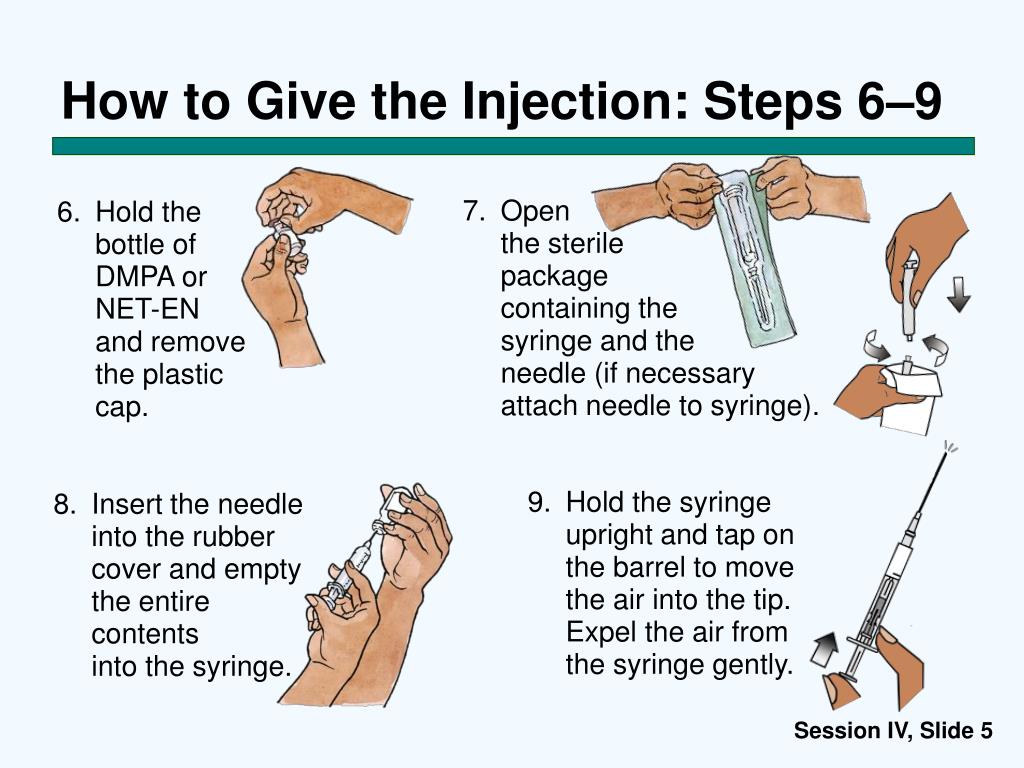 How to Give the Injection: Steps 6–9

6. Hold the bottle of DMPA or NET-EN and remove the plastic cap.

7. Open the sterile package containing the syringe and the needle (if necessary attach needle to syringe).

8. Insert the needle into the rubber cover and empty the entire contents into the syringe.

9. Hold the syringe upright and tap on the barrel to move the air into the tip. Expel the air from the syringe gently.

Session IV, Slide 5